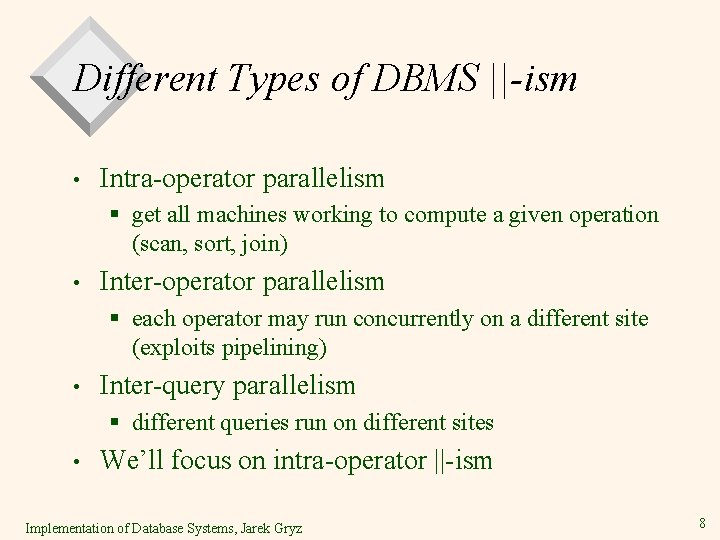 Different Types of DBMS ||-ism

• Intra-operator parallelism
 ▪ get all machines working to compute a given operation (scan, sort, join)

• Inter-operator parallelism
 ▪ each operator may run concurrently on a different site (exploits pipelining)

• Inter-query parallelism
 ▪ different queries run on different sites

• We'll focus on intra-operator ||-ism

Implementation of Database Systems, Jarek Gryz

8